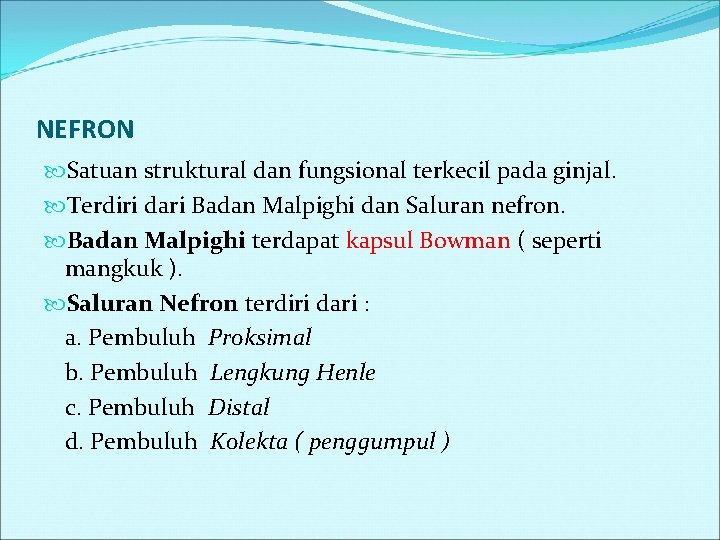 NEFRON

Satuan struktural dan fungsional terkecil pada ginjal.

Terdiri dari Badan Malpighi dan Saluran nefron.

Badan Malpighi terdapat kapsul Bowman ( seperti mangkuk ).

Saluran Nefron terdiri dari :
a. Pembuluh Proksimal
b. Pembuluh Lengkung Henle
c. Pembuluh Distal
d. Pembuluh Kolekta ( penggumpul )